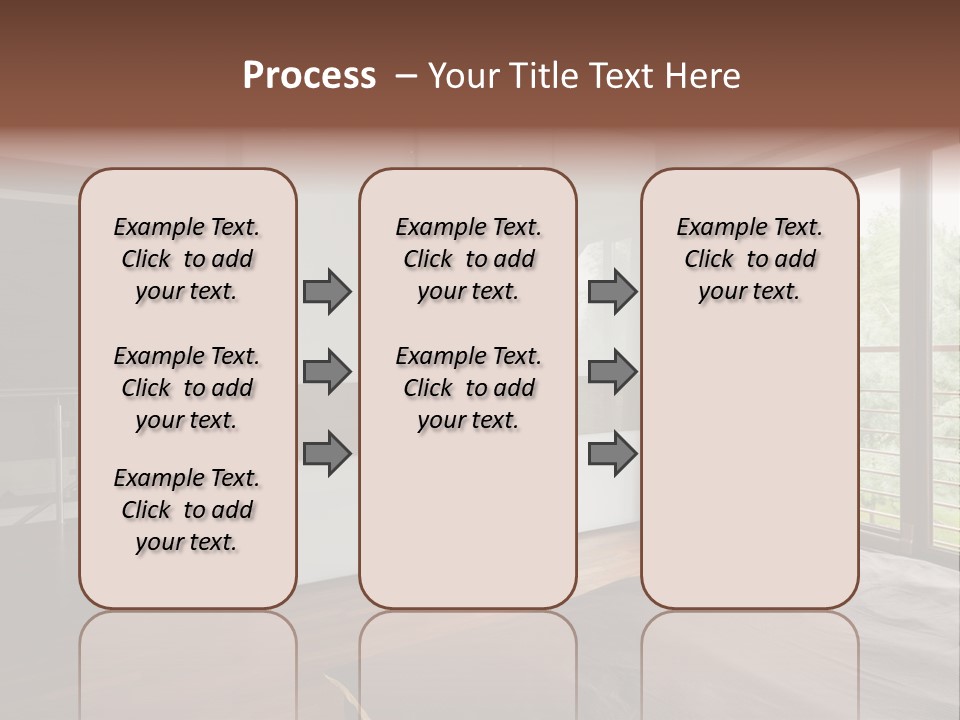 Process – Your Title Text Here

Example Text. Click to add your text.

Example Text. Click to add your text.

Example Text. Click to add your text.

Example Text. Click to add your text.

Example Text. Click to add your text.

Example Text. Click to add your text.